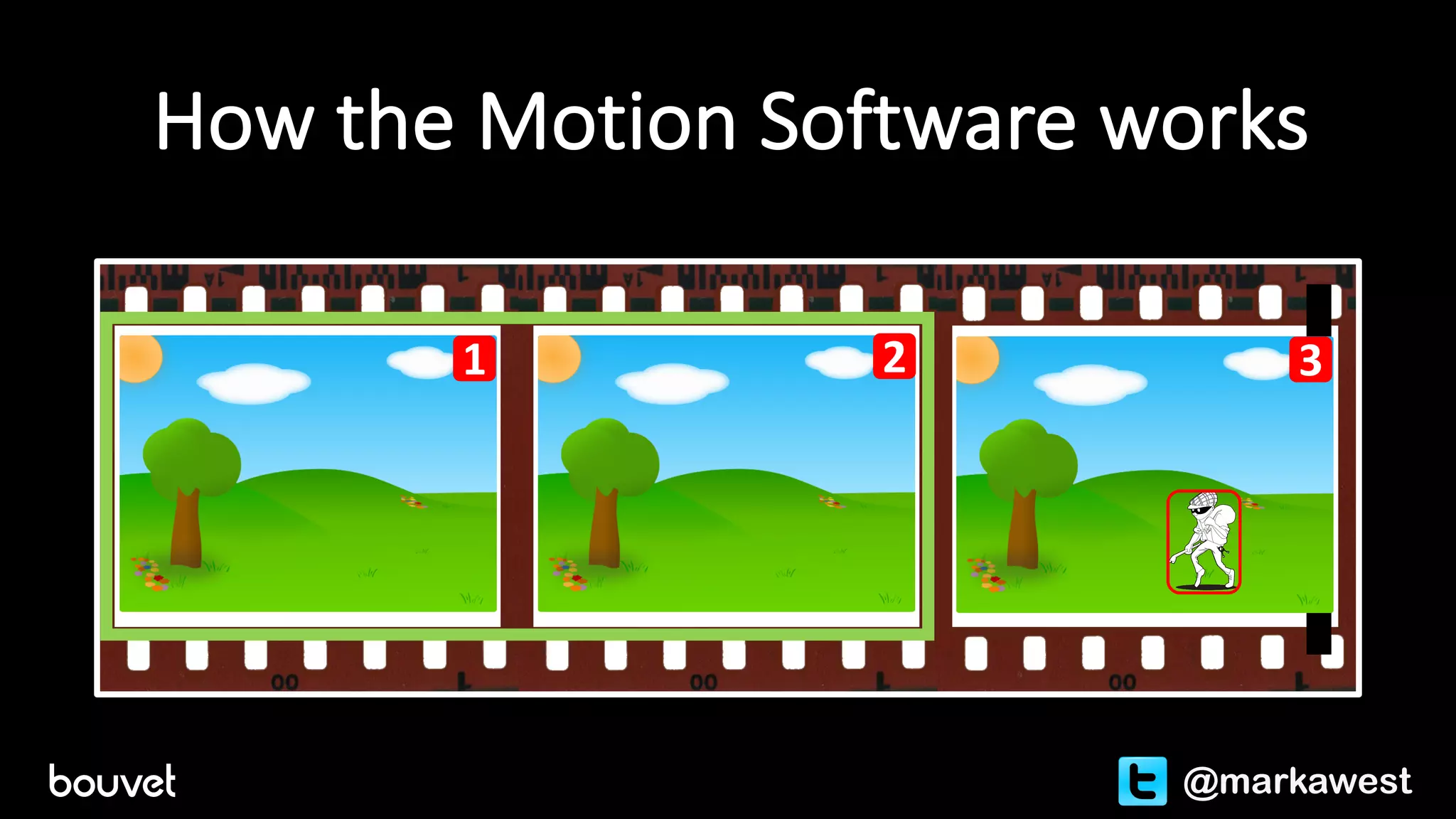 How the Motion Software works

1

2

3

bouvet

@markawest